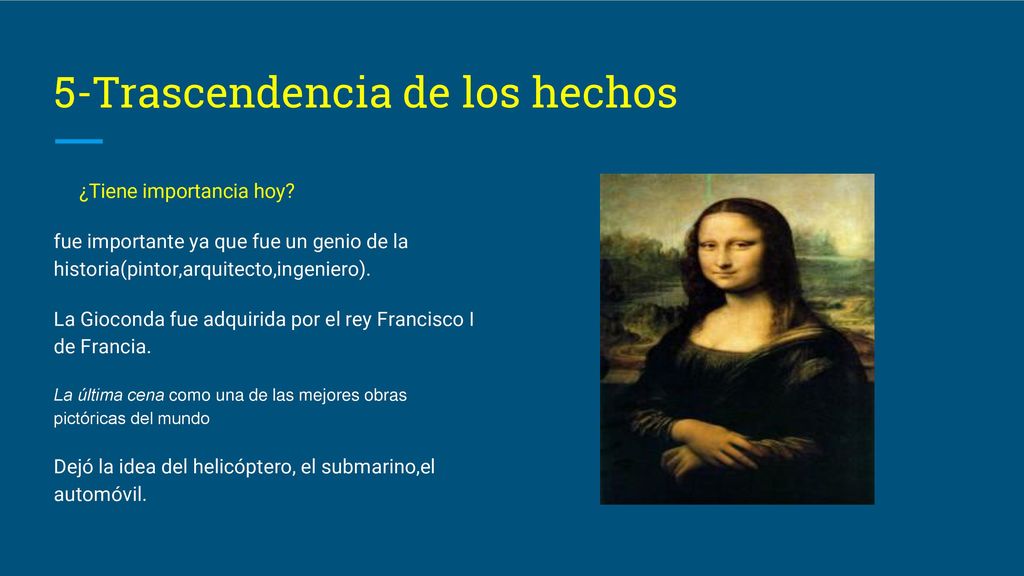 5-Trascendencia de los hechos

¿Tiene importancia hoy?

fue importante ya que fue un genio de la historia(pintor,arquitecto,ingeniero).

La Gioconda fue adquirida por el rey Francisco I de Francia.

La última cena como una de las mejores obras pictóricas del mundo

Dejó la idea del helicóptero, el submarino,el automóvil.